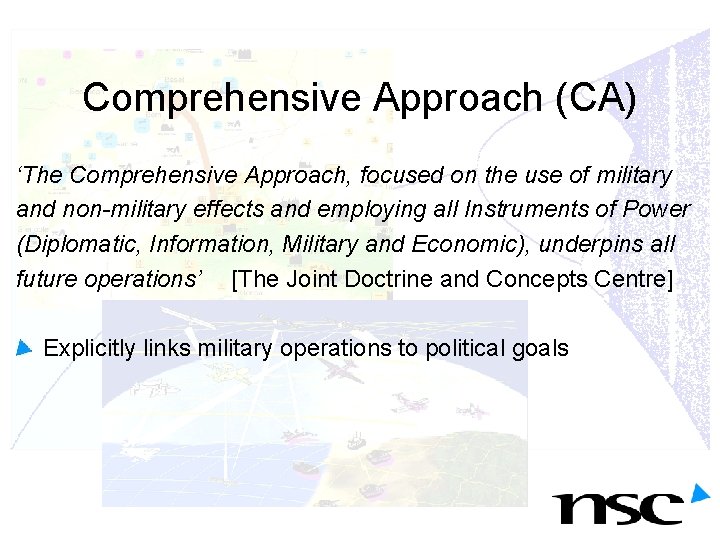 Comprehensive Approach (CA)

'The Comprehensive Approach, focused on the use of military and non-military effects and employing all Instruments of Power (Diplomatic, Information, Military and Economic), underpins all future operations' [The Joint Doctrine and Concepts Centre]

Explicitly links military operations to political goals

nsc